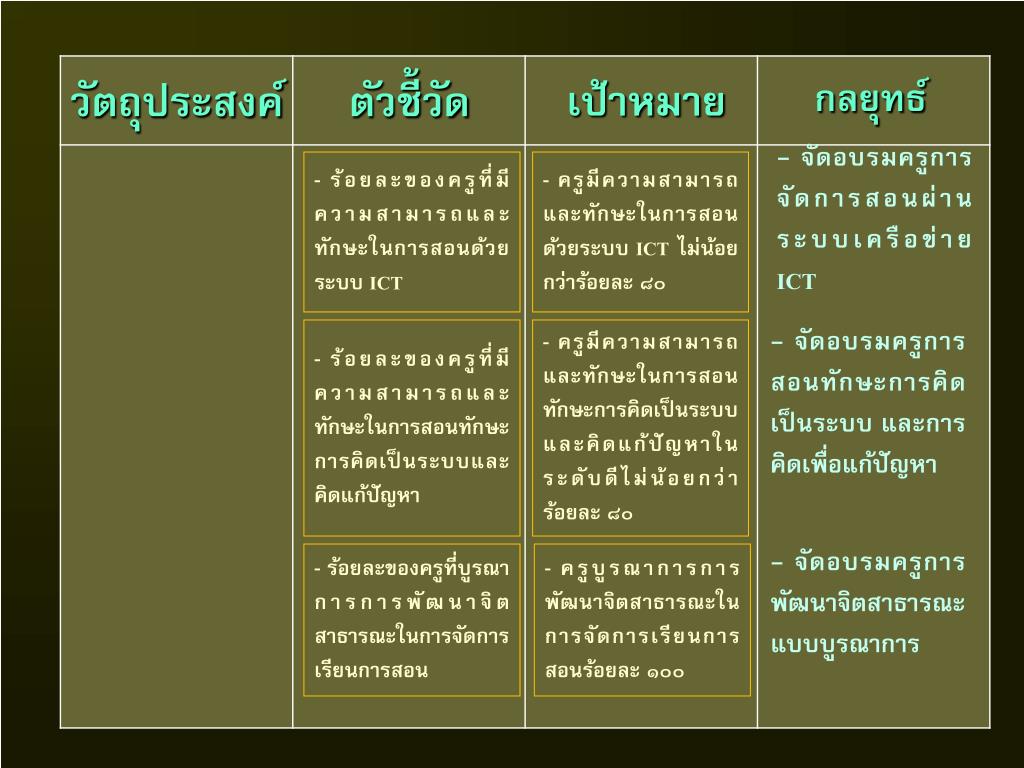 | วัตถุประสงค์ | ตัวชี้วัด | เป้าหมาย | กลยุทธ์ |
|---|---|---|---|
| | - ร้อยละของครูที่มีความสามารถและทักษะในการสอนด้วยระบบ ICT | - ครูมีความสามารถและทักษะในการสอนด้วยระบบ ICT ไม่น้อยกว่าร้อยละ ๘๐ | – จัดอบรมครูการจัดการสอนผ่านระบบเครือข่าย ICT |
| | - ร้อยละของครูที่มีความสามารถและทักษะในการสอนทักษะการคิดเป็นระบบและคิดแก้ปัญหา | - ครูมีความสามารถและทักษะในการสอนทักษะการคิดเป็นระบบและคิดแก้ปัญหาในระดับดีไม่น้อยกว่าร้อยละ ๘๐ | – จัดอบรมครูการสอนทักษะการคิดเป็นระบบ และการคิดเพื่อแก้ปัญหา |
| | - ร้อยละของครูที่บูรณาการการพัฒนาจิตสาธารณะในการจัดการเรียนการสอน | - ครูบูรณาการการพัฒนาจิตสาธารณะในการจัดการเรียนการสอนร้อยละ ๑๐๐ | – จัดอบรมครูการพัฒนาจิตสาธารณะแบบบูรณาการ |